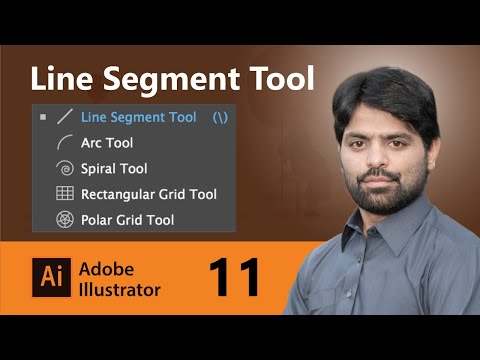 Line Segment Tool

Line Segment Tool (\)
Arc Tool
Spiral Tool
Rectangular Grid Tool
Polar Grid Tool

Ai Adobe Illustrator 11